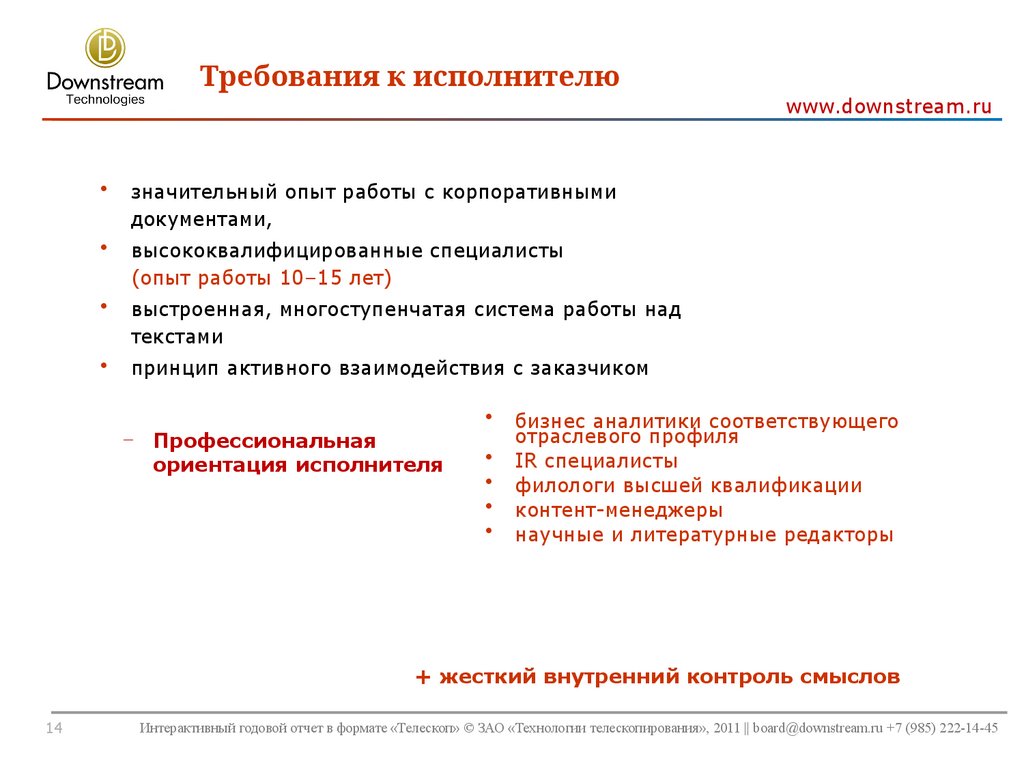 Downstream
Technologies

Требования к исполнителю

www.downstream.ru

• значительный опыт работы с корпоративными документами,
• высококвалифицированные специалисты (опыт работы 10–15 лет)
• выстроенная, многоступенчатая система работы над текстами
• принцип активного взаимодействия с заказчиком

– Профессиональная ориентация исполнителя

• бизнес аналитики соответствующего отраслевого профиля
• IR специалисты
• филологи высшей квалификации
• контент-менеджеры
• научные и литературные редакторы

+ жесткий внутренний контроль смыслов

14

Интерактивный годовой отчет в формате «Телескоп» © ЗАО «Технологии телескопирования», 2011 || board@downstream.ru +7 (985) 222-14-45